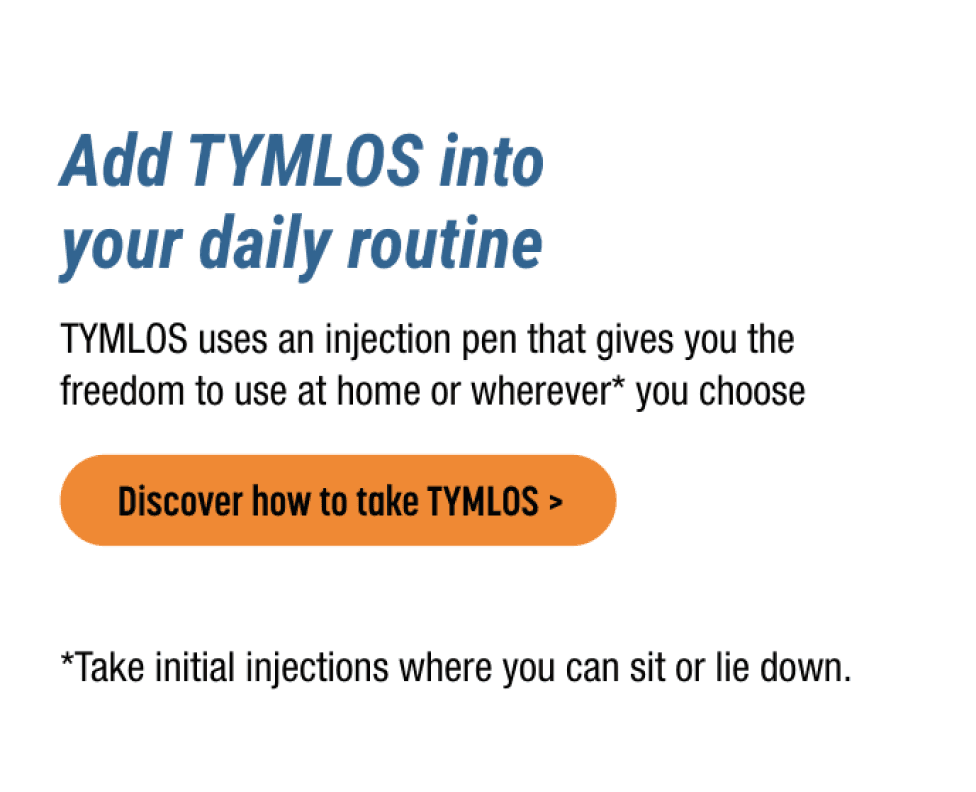 Add TYMLOS into your daily routine

TYMLOS uses an injection pen that gives you the freedom to use at home or wherever* you choose

Discover how to take TYMLOS >

*Take initial injections where you can sit or lie down.